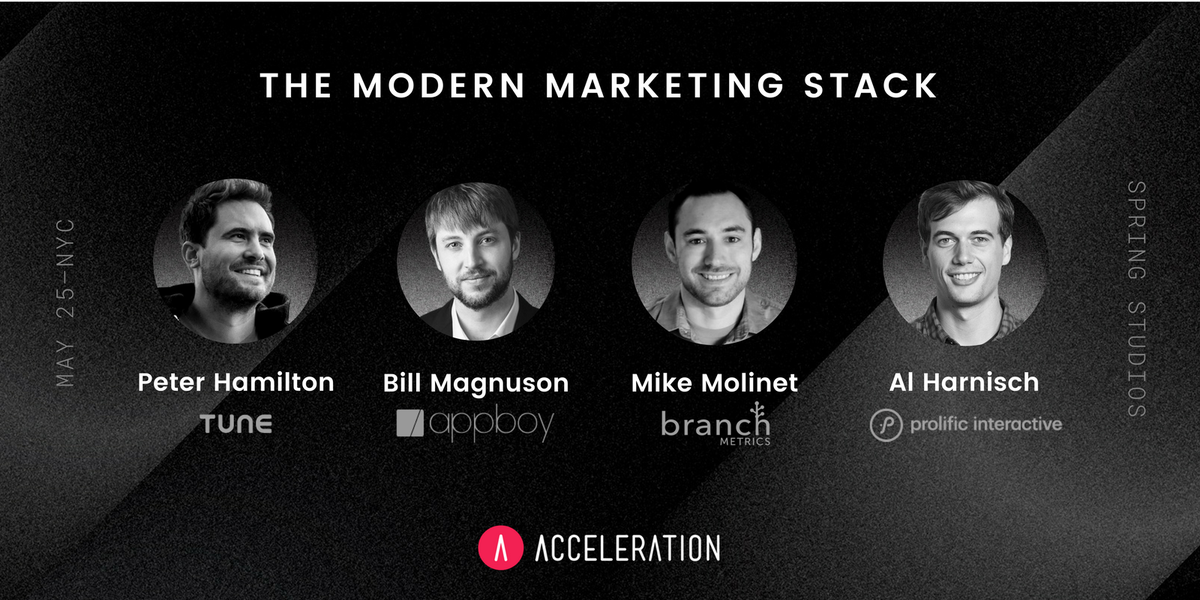 THE MODERN MARKETING STACK

MAY 25–NYC

Peter Hamilton
TUNE

Bill Magnuson
appboy

Mike Molinet
branch
METRICS

Al Harnisch
prolific interactive

SPRING STUDIOS

ACCELERATION